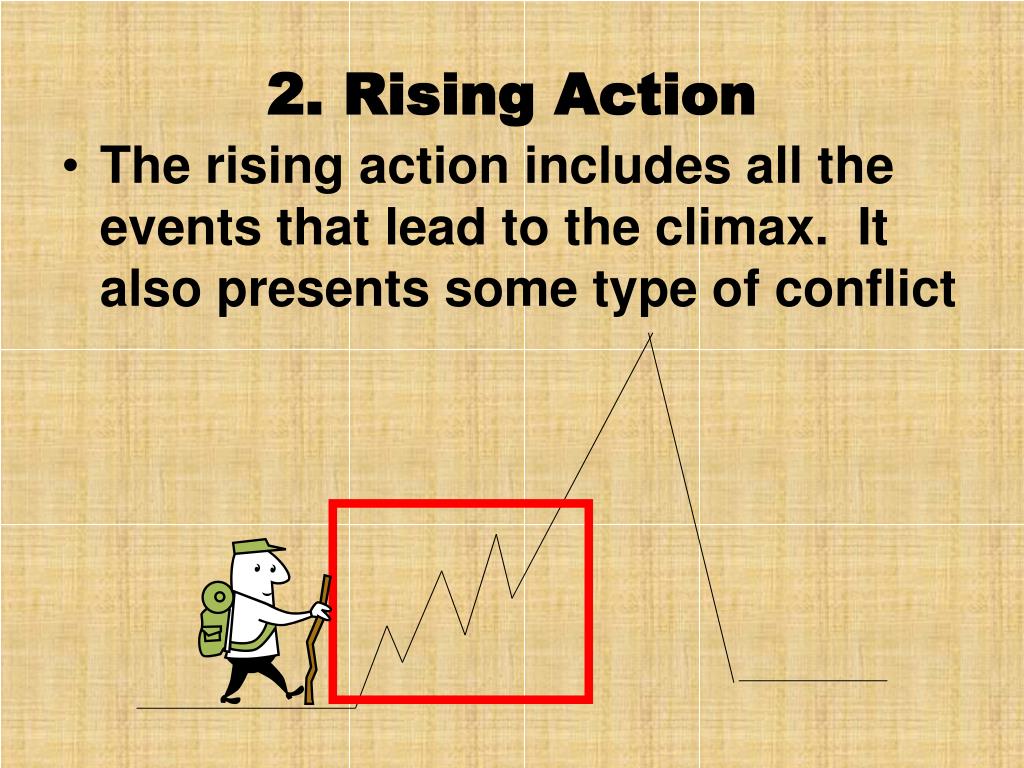 2. Rising Action

• The rising action includes all the events that lead to the climax.  It also presents some type of conflict